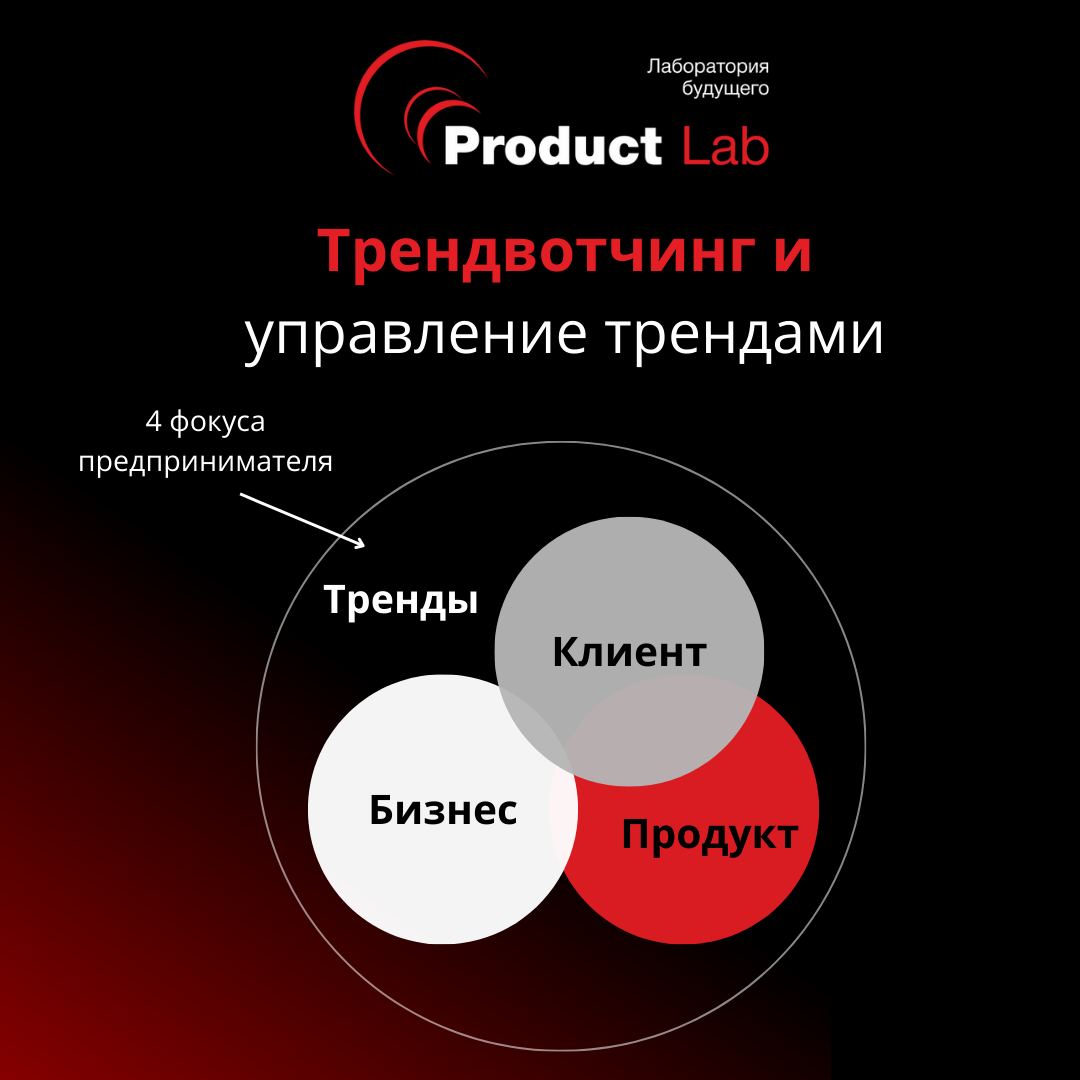 Лаборатория будущего
Product Lab

Трендвотчинг и
управление трендами

4 фокуса предпринимателя

Тренды

Клиент

Бизнес

Продукт